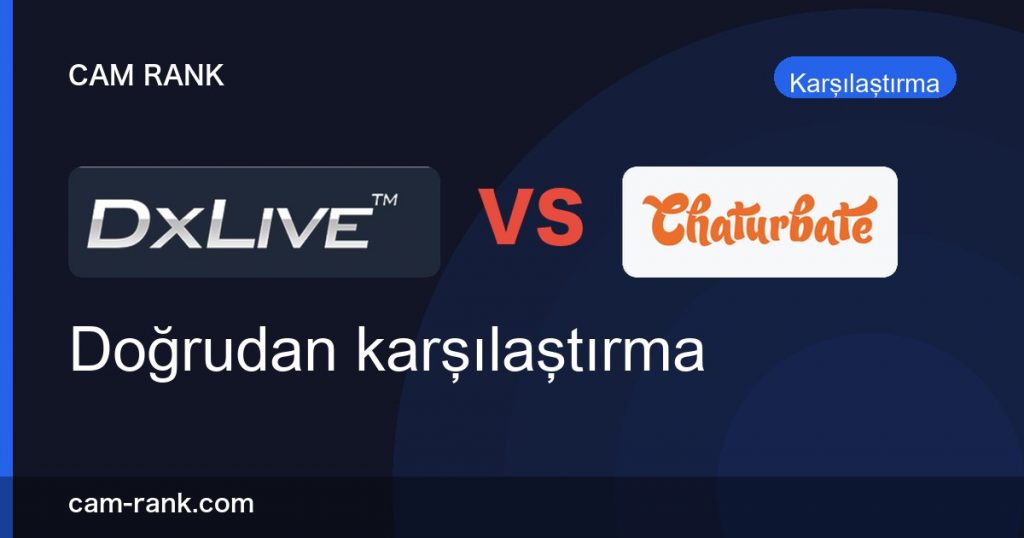 CAM RANK

Karşılaştırma

DxLIVE™

VS

Chaturbate

Doğrudan karşılaştırma

cam-rank.com